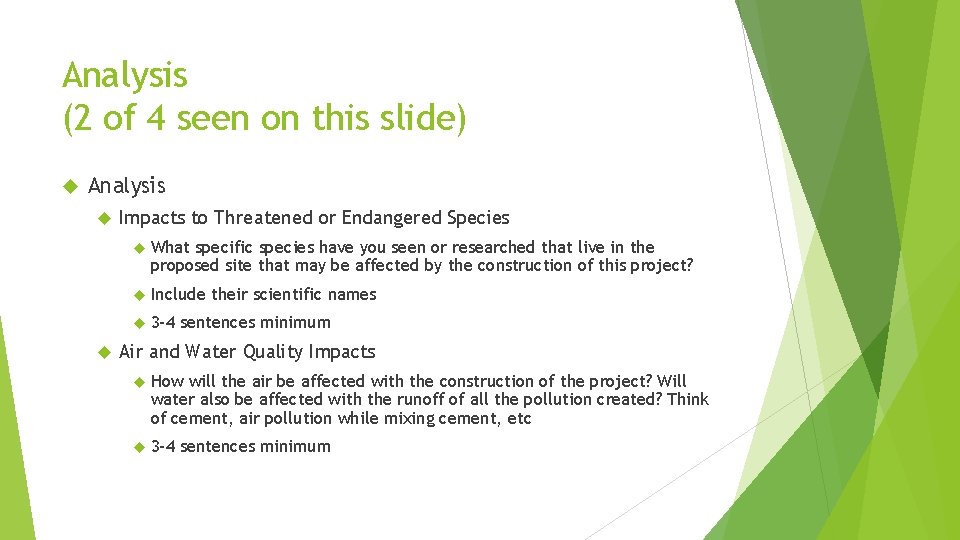 Analysis
(2 of 4 seen on this slide)

Analysis

Impacts to Threatened or Endangered Species

What specific species have you seen or researched that live in the proposed site that may be affected by the construction of this project?

Include their scientific names

3-4 sentences minimum

Air and Water Quality Impacts

How will the air be affected with the construction of the project? Will water also be affected with the runoff of all the pollution created? Think of cement, air pollution while mixing cement, etc

3-4 sentences minimum